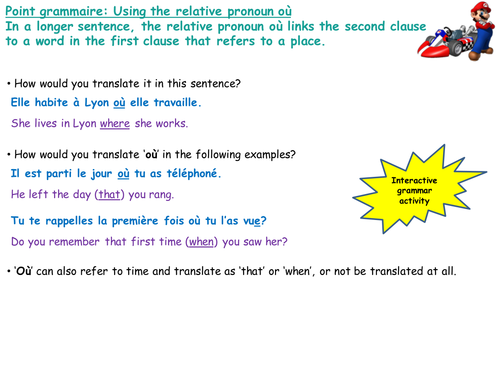 Point grammaire: Using the relative pronoun où
In a longer sentence, the relative pronoun où links the second clause to a word in the first clause that refers to a place.

• How would you translate it in this sentence?

Elle habite à Lyon où elle travaille.

She lives in Lyon where she works.

• How would you translate 'où' in the following examples?

Il est parti le jour où tu as téléphoné.

He left the day (that) you rang.

Tu te rappelles la première fois où tu l'as vue?

Do you remember that first time (when) you saw her?

Interactive grammar activity

• 'Où' can also refer to time and translate as 'that' or 'when', or not be translated at all.